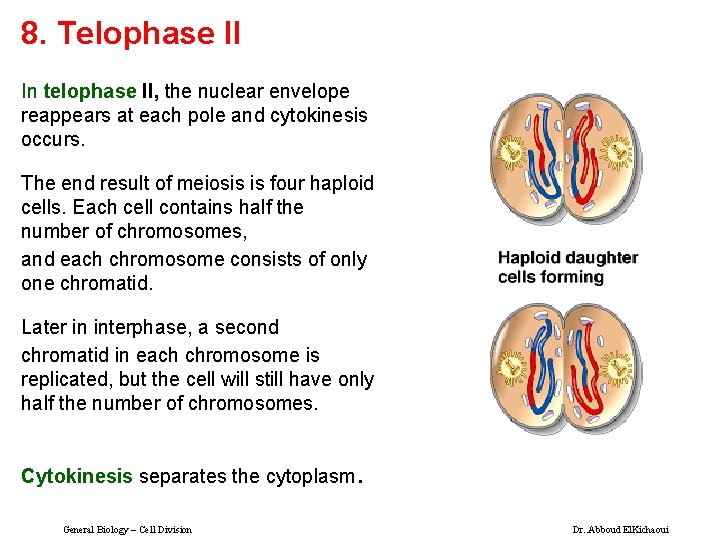 8. Telophase II

In telophase II, the nuclear envelope reappears at each pole and cytokinesis occurs.

The end result of meiosis is four haploid cells. Each cell contains half the number of chromosomes,

and each chromosome consists of only one chromatid.

Later in interphase, a second chromatid in each chromosome is replicated, but the cell will still have only half the number of chromosomes.

Cytokinesis separates the cytoplasm.

Haploid daughter cells forming

General Biology – Cell Division

Dr. Abboud ElKichaoui